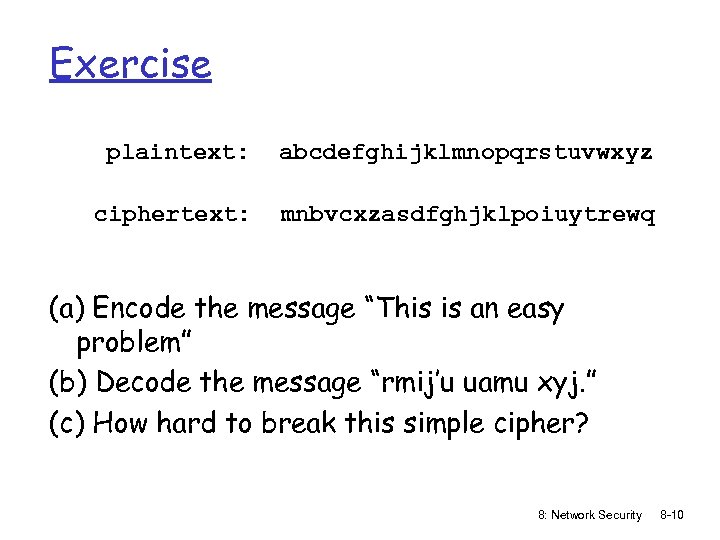 Exercise

plaintext: abcdefghijklmnopqrstuvwxyz

ciphertext: mnbvcxzasdfghjklpoiuytrewq

(a) Encode the message “This is an easy problem”

(b) Decode the message “rmij’u uamu xyj.”

(c) How hard to break this simple cipher?

8: Network Security 8-10